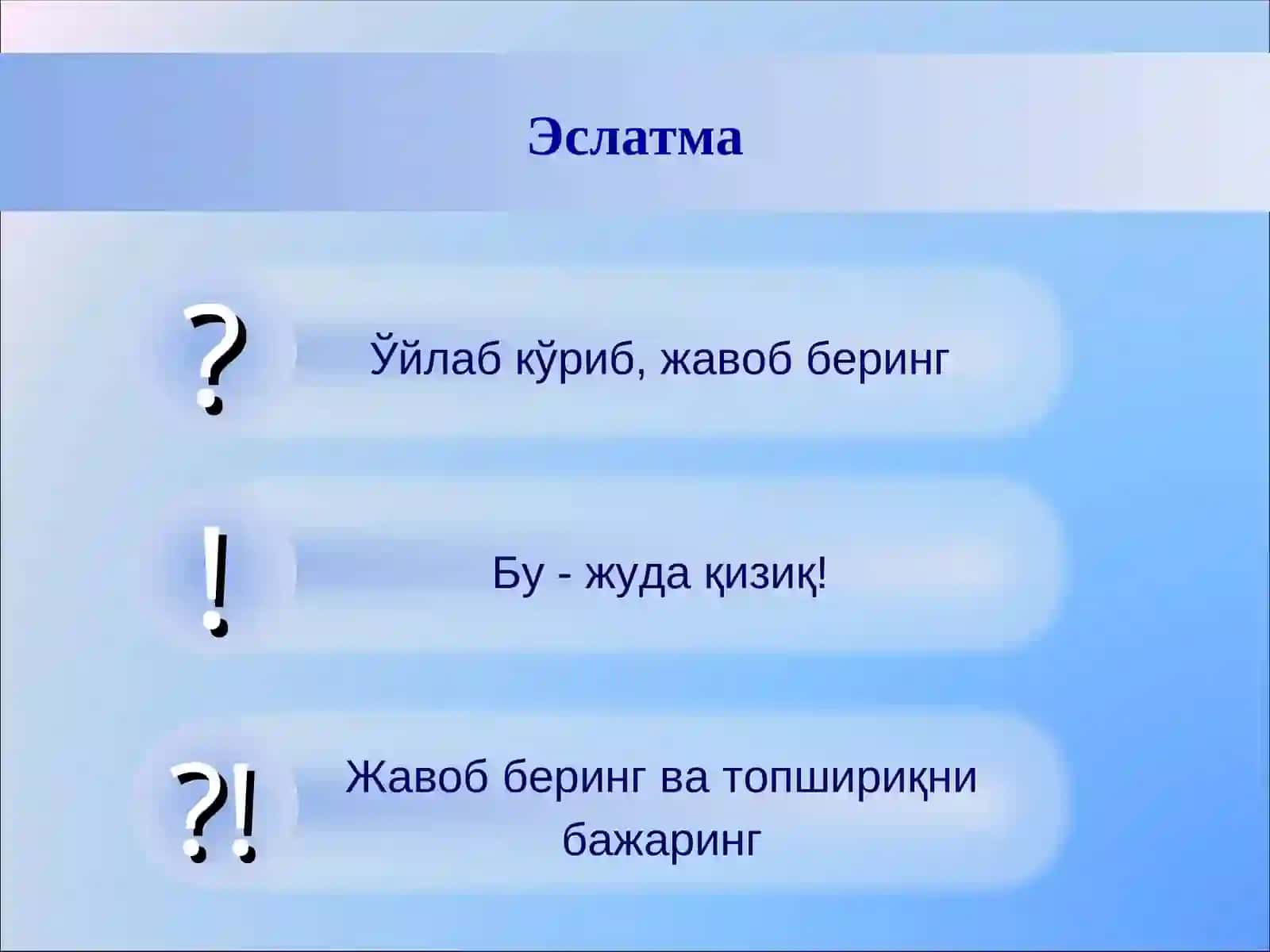 Эслатма

?

Ўйлаб кўриб, жавоб беринг

!

Бу - жуда қизиқ!

?!

Жавоб беринг ва топшириқни бажаринг